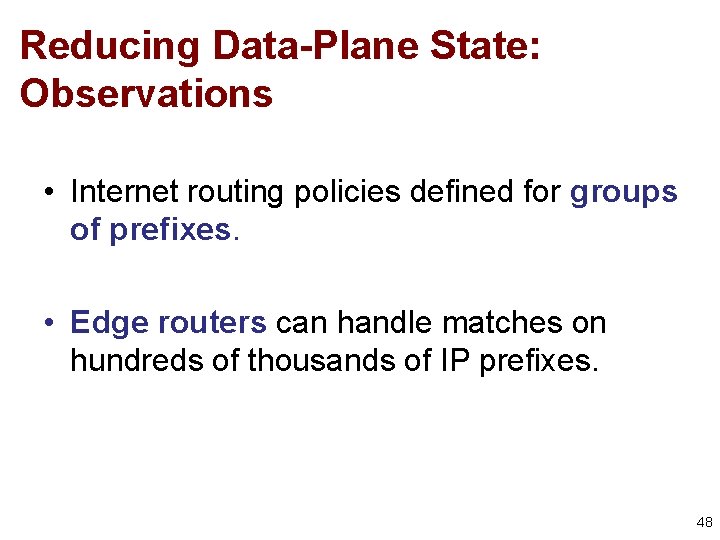 Reducing Data-Plane State: Observations

• Internet routing policies defined for groups of prefixes.

• Edge routers can handle matches on hundreds of thousands of IP prefixes.

48